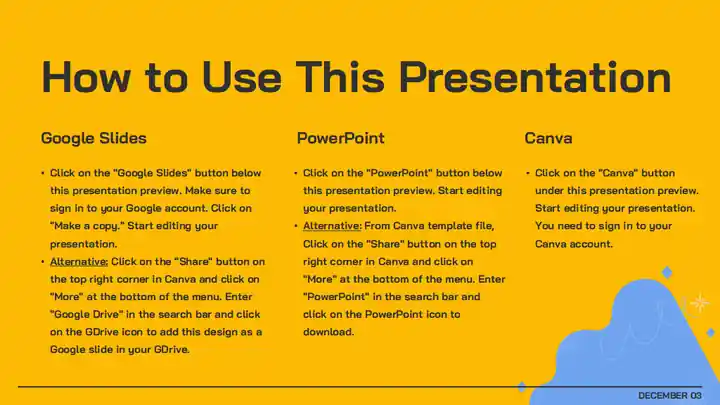 How to Use This Presentation

Google Slides

• Click on the "Google Slides" button below this presentation preview. Make sure to sign in to your Google account. Click on "Make a copy." Start editing your presentation.
• Alternative: Click on the "Share" button on the top right corner in Canva and click on "More" at the bottom of the menu. Enter "Google Drive" in the search bar and click on the GDrive icon to add this design as a Google slide in your GDrive.

PowerPoint

• Click on the "PowerPoint" button below this presentation preview. Start editing your presentation.
• Alternative: From Canva template file, Click on the "Share" button on the top right corner in Canva and click on "More" at the bottom of the menu. Enter "PowerPoint" in the search bar and click on the PowerPoint icon to download.

Canva

• Click on the "Canva" button under this presentation preview. Start editing your presentation. You need to sign in to your Canva account.

DECEMBER 03